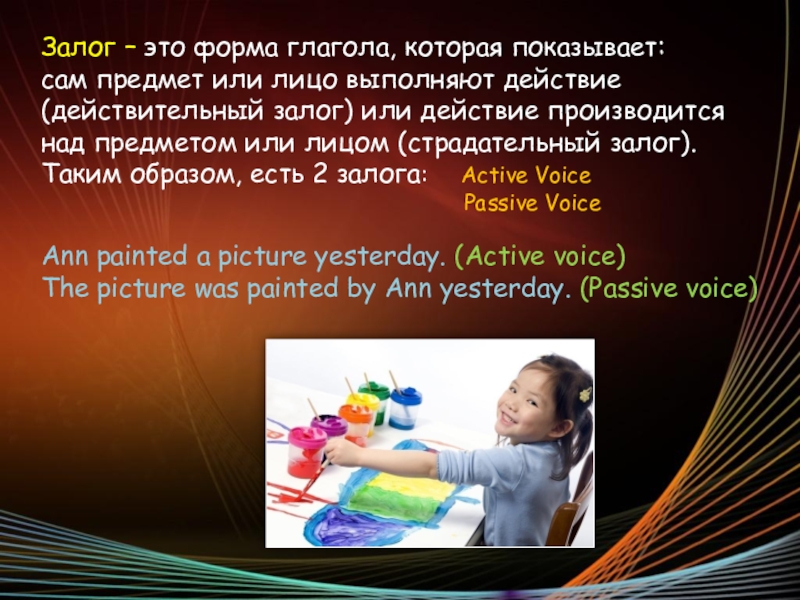 Залог – это форма глагола, которая показывает: сам предмет или лицо выполняют действие (действительный залог) или действие производится над предметом или лицом (страдательный залог). Таким образом, есть 2 залога: Active Voice
Passive Voice

Ann painted a picture yesterday. (Active voice)
The picture was painted by Ann yesterday. (Passive voice)